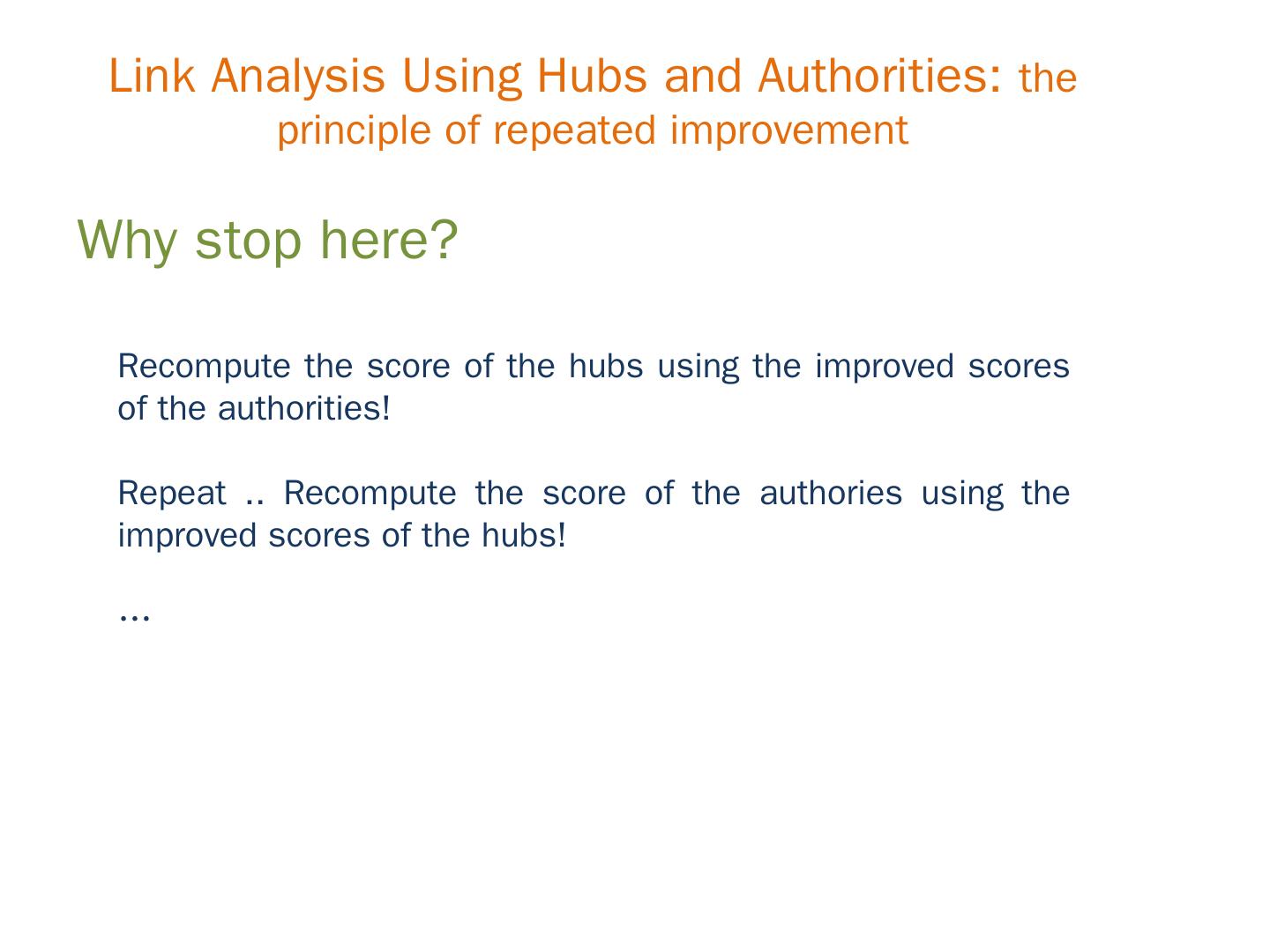 Link Analysis Using Hubs and Authorities: the principle of repeated improvement

Why stop here?

Recompute the score of the hubs using the improved scores of the authorities!

Repeat .. Recompute the score of the authories using the improved scores of the hubs!

…